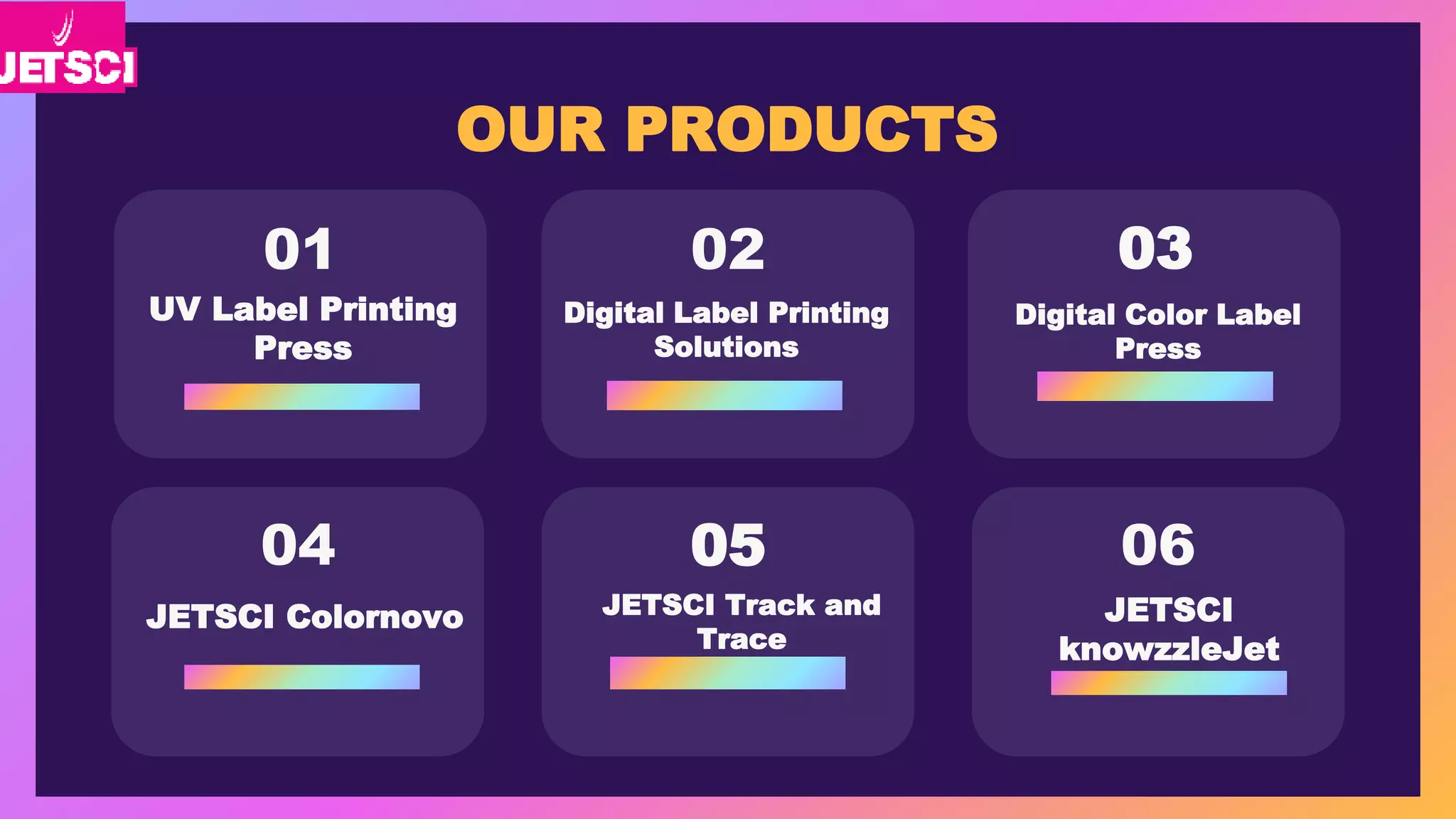 JETSCI

OUR PRODUCTS

01
UV Label Printing Press

02
Digital Label Printing Solutions

03
Digital Color Label Press

04
JETSCI Colornovo

05
JETSCI Track and Trace

06
JETSCI knowzzleJet